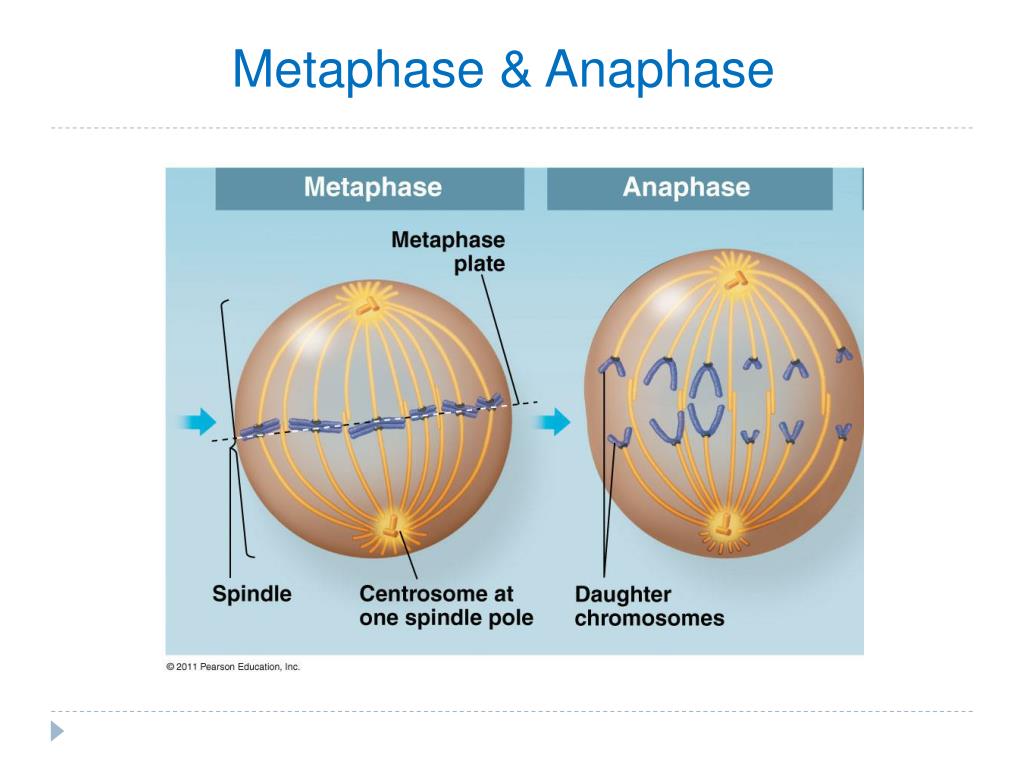 Metaphase & Anaphase

Metaphase

Anaphase

Metaphase plate

Spindle

Centrosome at one spindle pole

Daughter chromosomes

© 2011 Pearson Education, Inc.